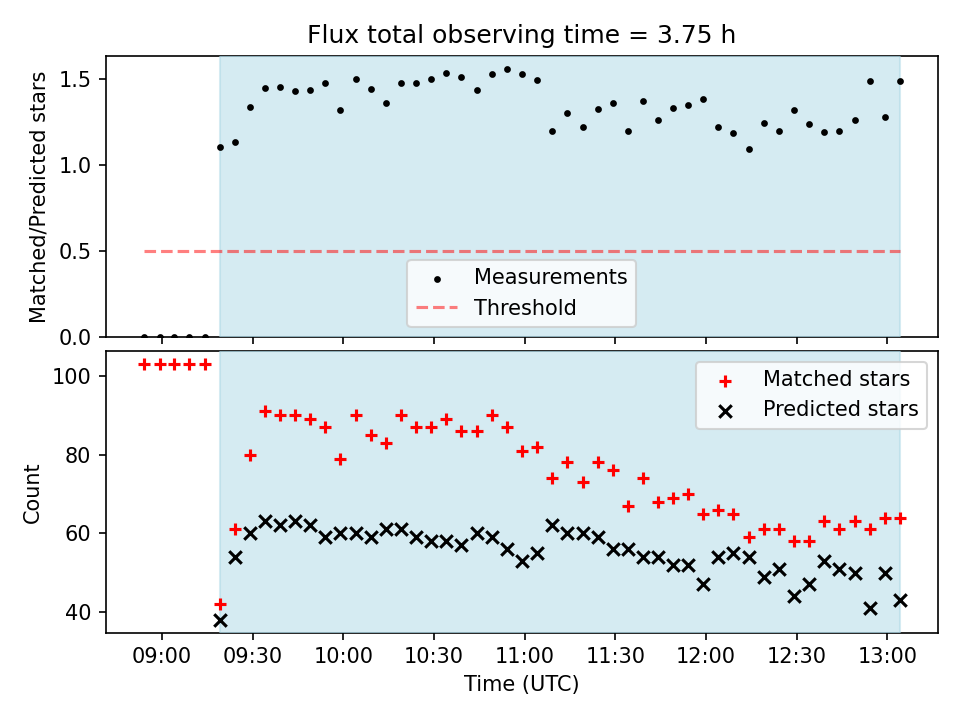 Flux total observing time = 3.75 h

Matched/Predicted stars

1.5
1.0
0.5
0.0

Measurements
Threshold

Count

100
80
60
40

Matched stars
Predicted stars

09:00 09:30 10:00 10:30 11:00 11:30 12:00 12:30 13:00

Time (UTC)